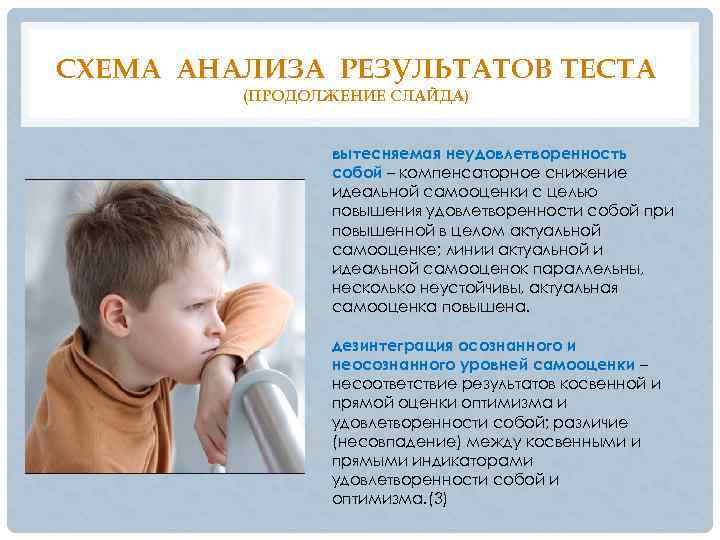 СХЕМА АНАЛИЗА РЕЗУЛЬТАТОВ ТЕСТА
(ПРОДОЛЖЕНИЕ СЛАЙДА)

вытесняемая неудовлетворенность собой – компенсаторное снижение идеальной самооценки с целью повышения удовлетворенности собой при повышенной в целом актуальной самооценке; линии актуальной и идеальной самооценок параллельны, несколько неустойчивы, актуальная самооценка повышена.

дезинтеграция осознанного и неосознанного уровней самооценки – несоответствие результатов косвенной и прямой оценки оптимизма и удовлетворенности собой; различие (несовпадение) между косвенными и прямыми индикаторами удовлетворенности собой и оптимизма.(3)